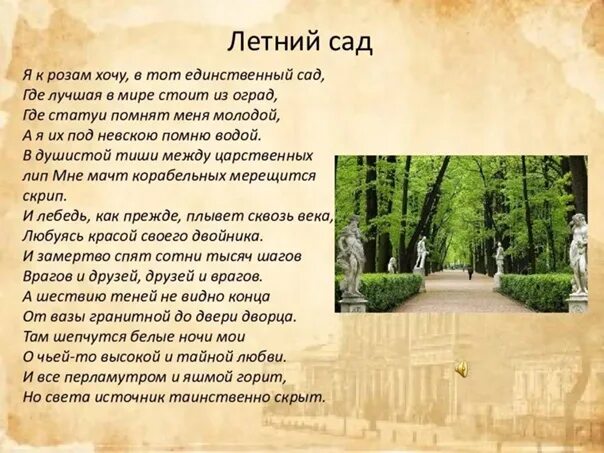 Летний сад

Я к розам хочу, в тот единственный сад,
Где лучшая в мире стоит из оград,
Где статуи помнят меня молодой,
А я их под невскою помню водой.
В душистой тиши между царственных лип Мне мачт корабельных мерещится скрип.
И лебедь, как прежде, плывет сквозь века,
Любуясь красой своего двойника.
И замертво спят сотни тысяч шагов
Врагов и друзей, друзей и врагов.
А шествию теней не видно конца
От вазы гранитной до двери дворца.
Там шепчутся белые ночи мои
О чьей-то высокой и тайной любви.
И все перламутром и яшмой горит,
Но света источник таинственно скрыт.